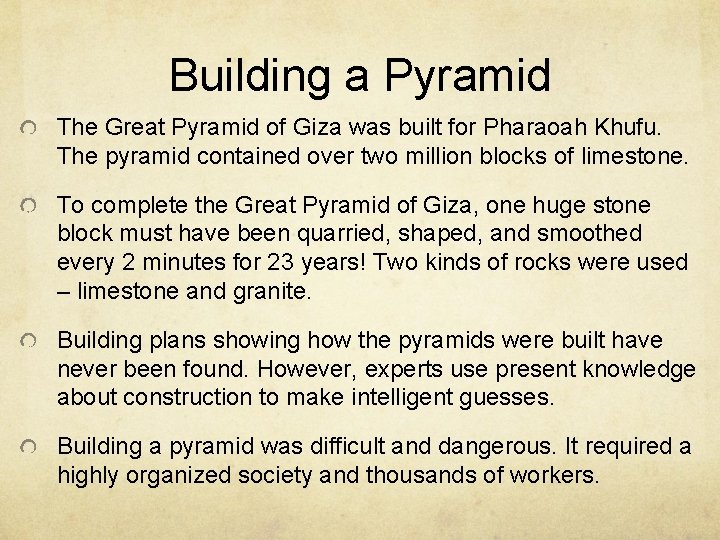 Building a Pyramid

The Great Pyramid of Giza was built for Pharaoah Khufu. The pyramid contained over two million blocks of limestone.

To complete the Great Pyramid of Giza, one huge stone block must have been quarried, shaped, and smoothed every 2 minutes for 23 years! Two kinds of rocks were used – limestone and granite.

Building plans showing how the pyramids were built have never been found. However, experts use present knowledge about construction to make intelligent guesses.

Building a pyramid was difficult and dangerous. It required a highly organized society and thousands of workers.